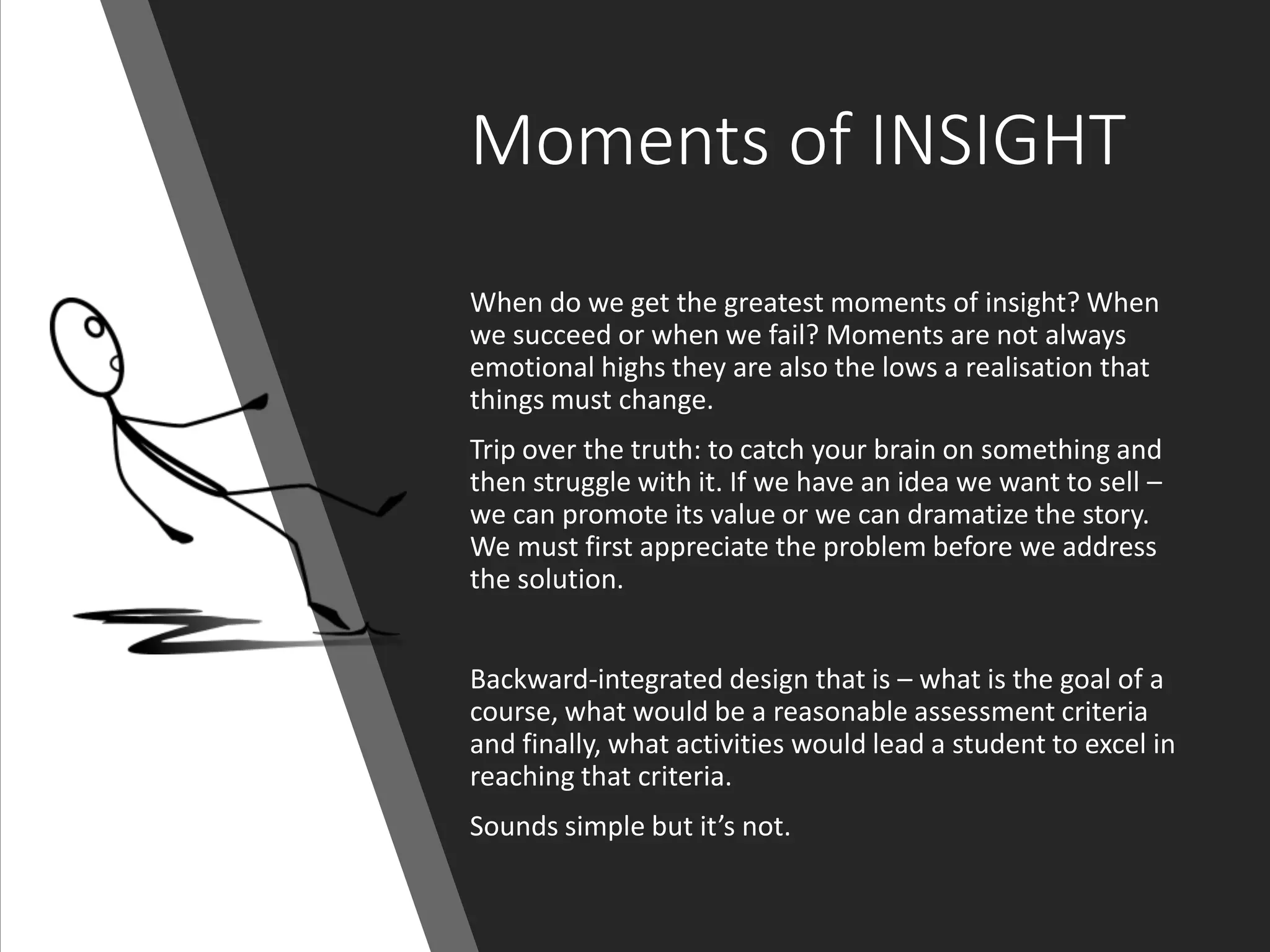 Moments of INSIGHT

When do we get the greatest moments of insight? When we succeed or when we fail? Moments are not always emotional highs they are also the lows a realisation that things must change.

Trip over the truth: to catch your brain on something and then struggle with it. If we have an idea we want to sell – we can promote its value or we can dramatize the story. We must first appreciate the problem before we address the solution.

Backward-integrated design that is – what is the goal of a course, what would be a reasonable assessment criteria and finally, what activities would lead a student to excel in reaching that criteria.

Sounds simple but it’s not.